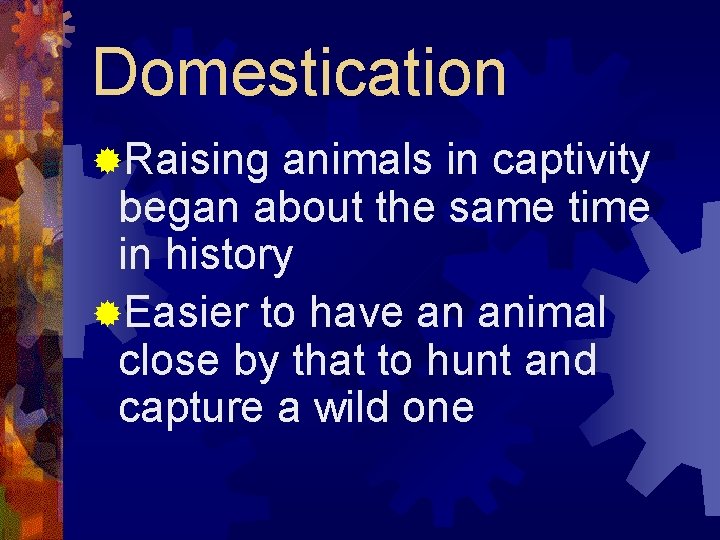 Domestication

Raising animals in captivity began about the same time in history

Easier to have an animal close by that to hunt and capture a wild one